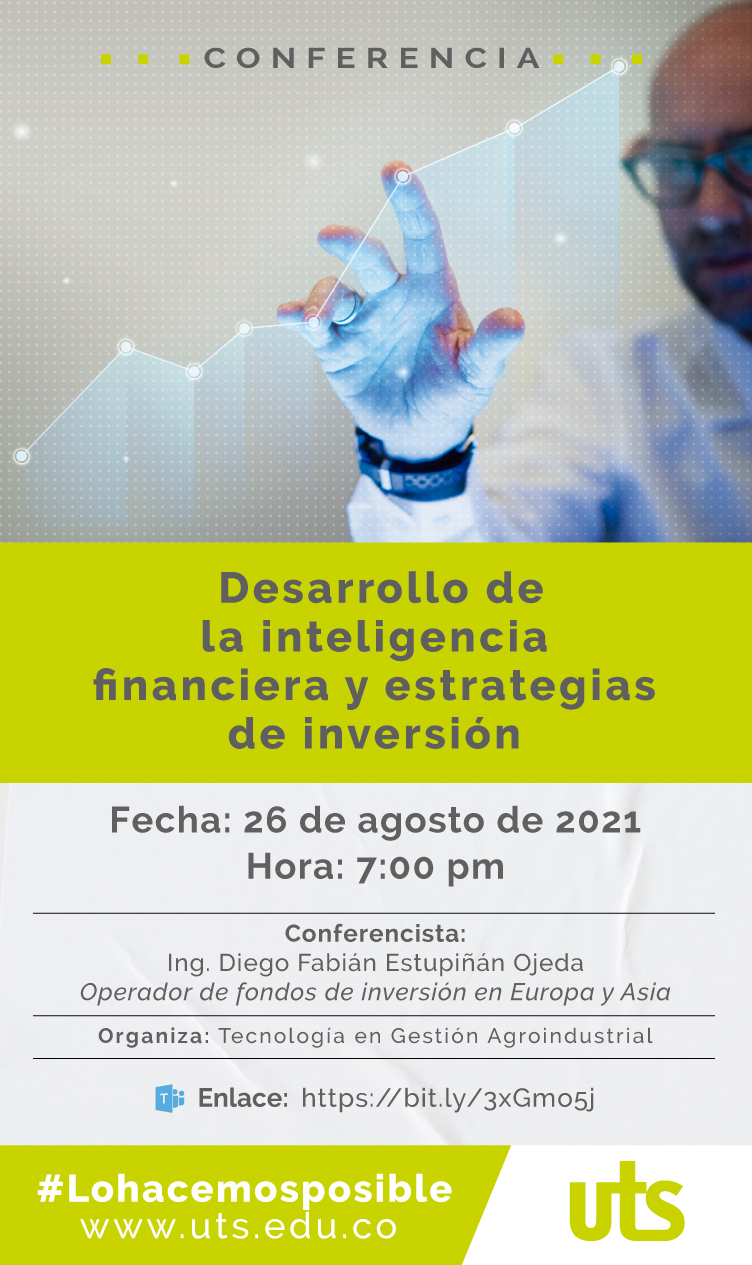 CONFERENCIA

Desarrollo de la inteligencia financiera y estrategias de inversión

Fecha: 26 de agosto de 2021
Hora: 7:00 pm

Conferencista:
Ing. Diego Fabián Estupiñán Ojeda
Operador de fondos de inversión en Europa y Asia

Organiza: Tecnología en Gestión Agroindustrial

Enlace: https://bit.ly/3xGmo5j

#Lohacemosposible
www.uts.edu.co

uts